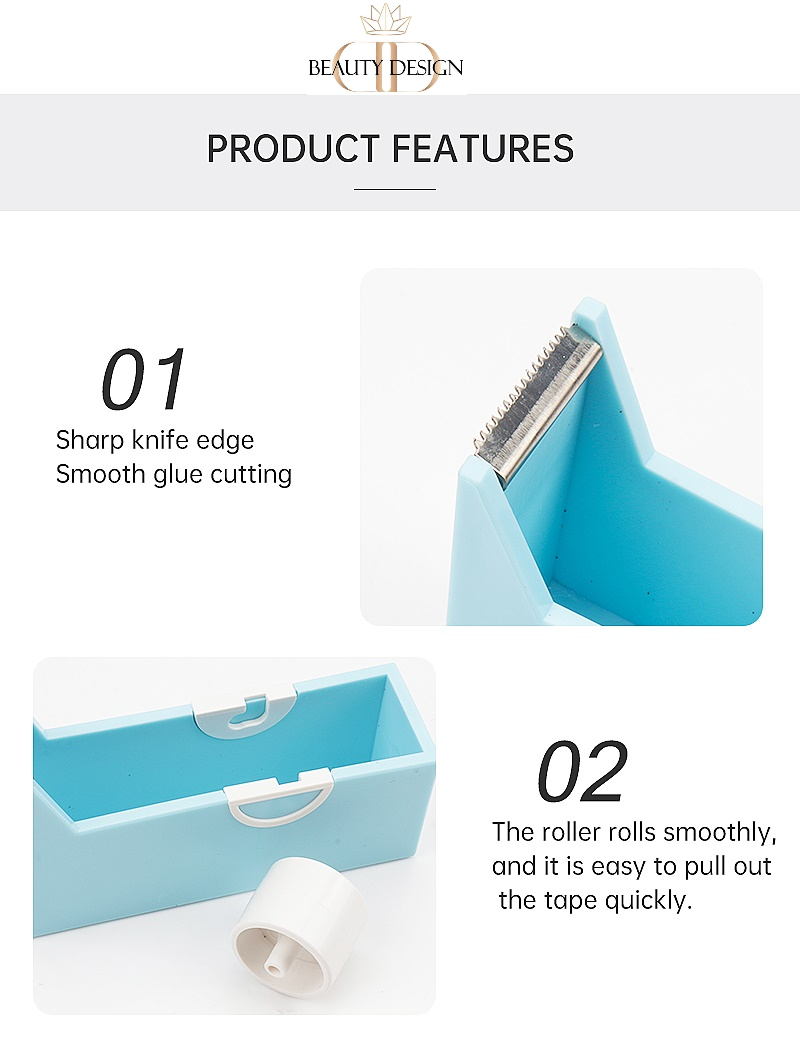 BEAUTY DESIGN

PRODUCT FEATURES

01
Sharp knife edge
Smooth glue cutting

02
The roller rolls smoothly, and it is easy to pull out the tape quickly.